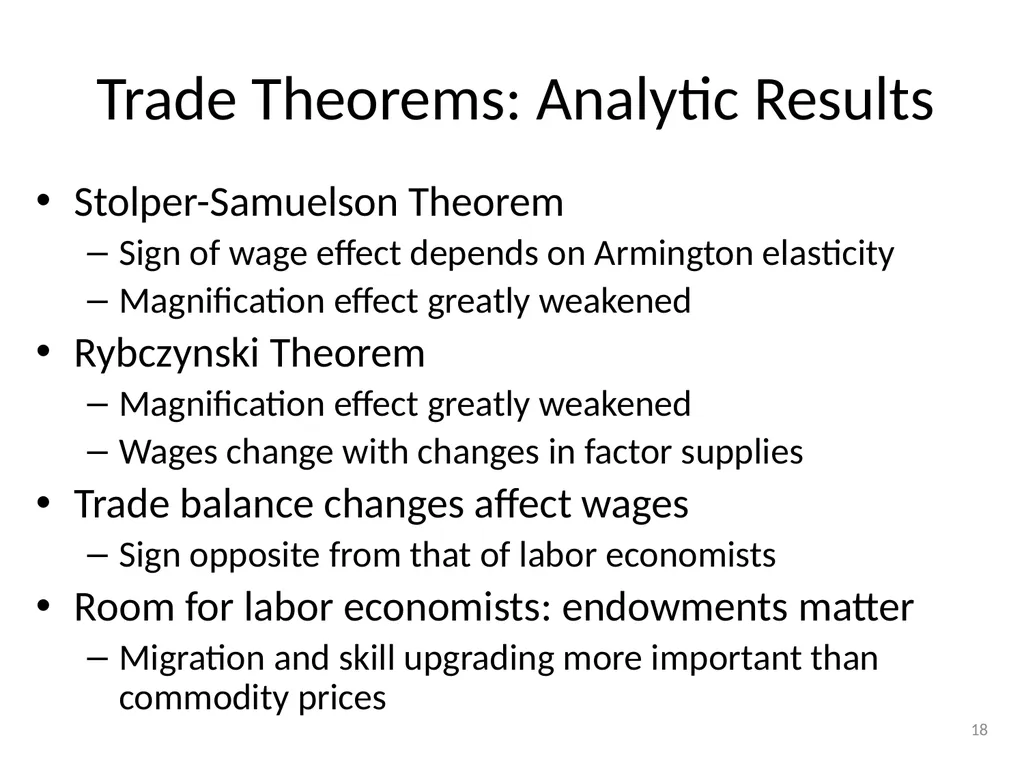 Trade Theorems: Analytic Results

• Stolper-Samuelson Theorem
– Sign of wage effect depends on Armington elasticity
– Magnification effect greatly weakened

• Rybczynski Theorem
– Magnification effect greatly weakened
– Wages change with changes in factor supplies

• Trade balance changes affect wages
– Sign opposite from that of labor economists

• Room for labor economists: endowments matter
– Migration and skill upgrading more important than commodity prices

18